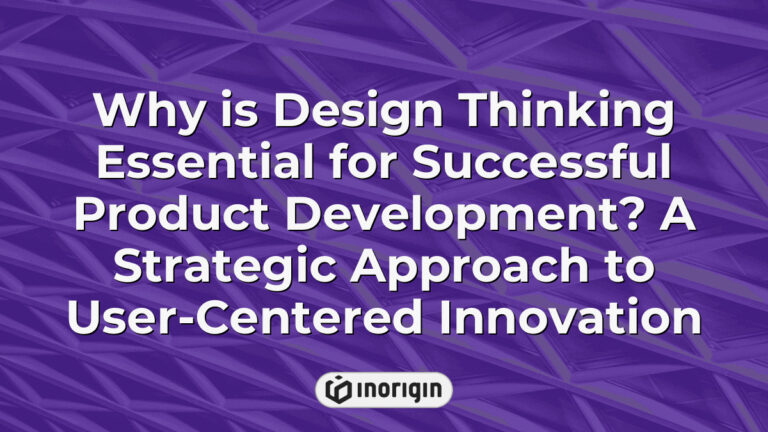 Why is Design Thinking Essential for Successful Product Development? A Strategic Approach to User-Centered Innovation

inorigin